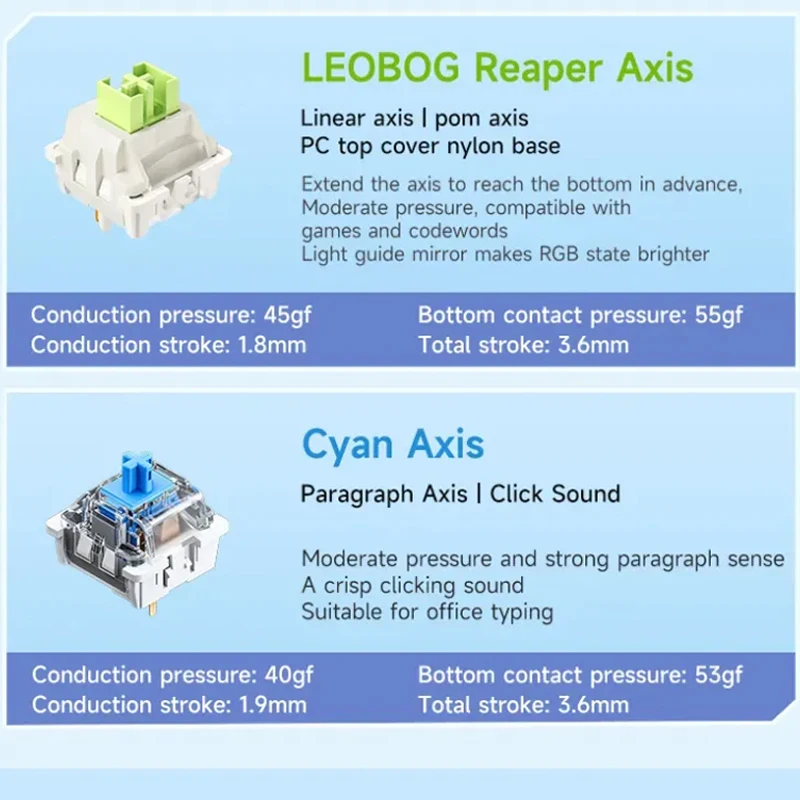 LEOBOG Reaper Axis

Linear axis | pom axis
PC top cover nylon base

Extend the axis to reach the bottom in advance,
Moderate pressure, compatible with games and codewords
Light guide mirror makes RGB state brighter

Conduction pressure: 45gf
Conduction stroke: 1.8mm

Bottom contact pressure: 55gf
Total stroke: 3.6mm

Cyan Axis

Paragraph Axis | Click Sound

Moderate pressure and strong paragraph sense
A crisp clicking sound
Suitable for office typing

Conduction pressure: 40gf
Conduction stroke: 1.9mm

Bottom contact pressure: 53gf
Total stroke: 3.6mm